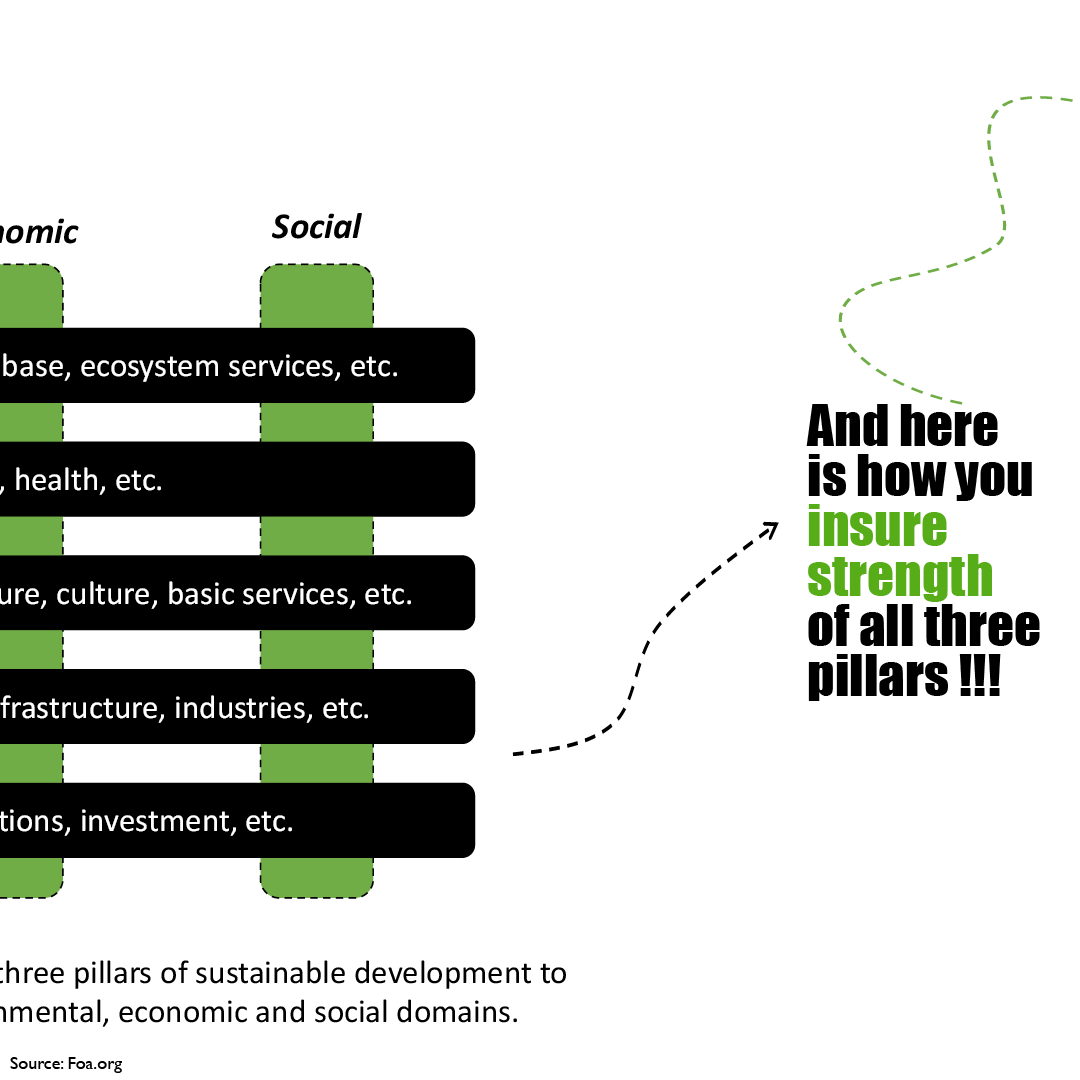 nomic

Social

base, ecosystem services, etc.

, health, etc.

ure, culture, basic services, etc.

frastructure, industries, etc.

tions, investment, etc.

And here is how you insure strength of all three pillars !!!

three pillars of sustainable development to nmental, economic and social domains.

Source: Foa.org